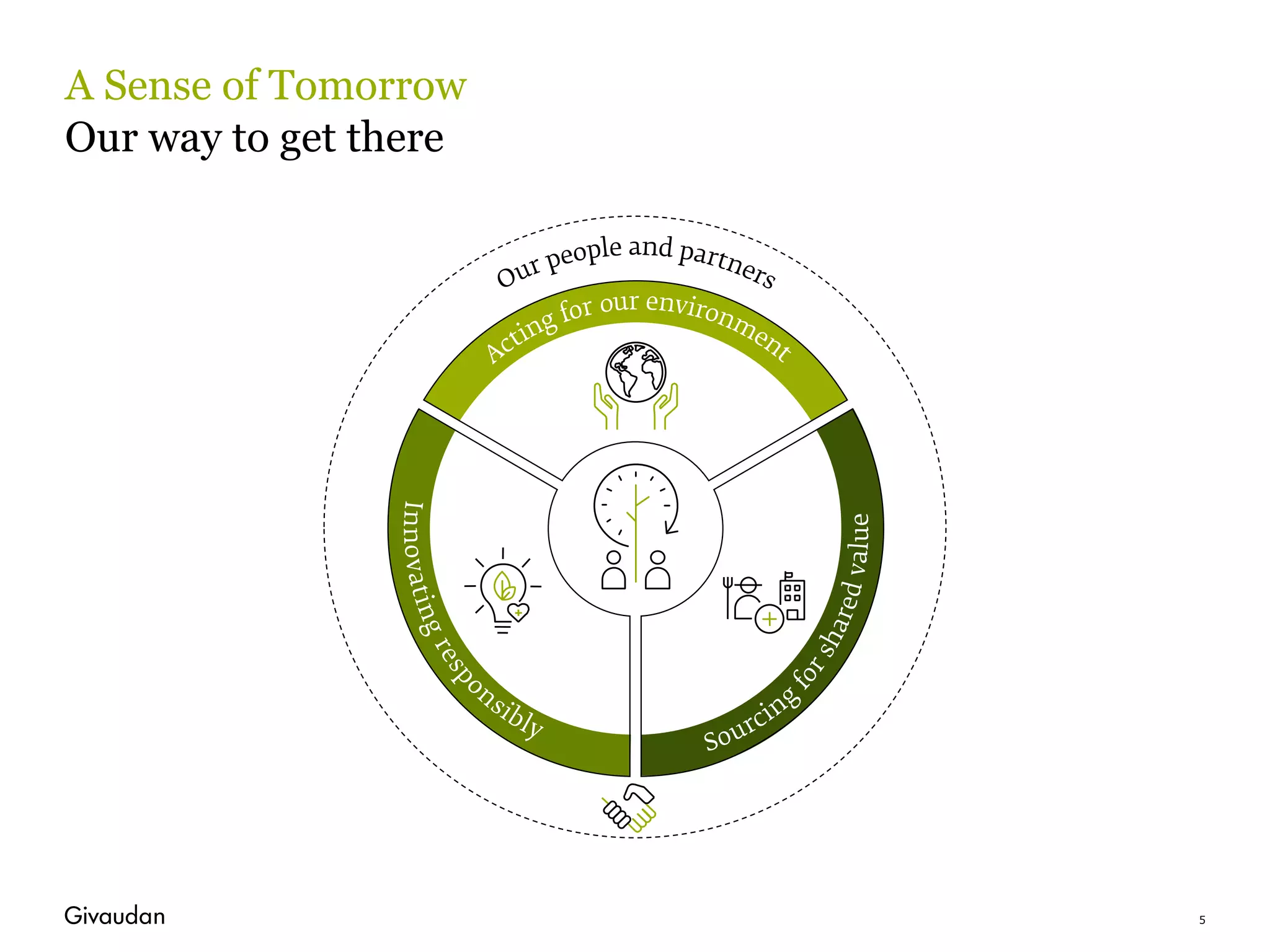 A Sense of Tomorrow
Our way to get there

Our people and partners

Acting for our environment

Innovating responsibly

Sourcing for shared value

Givaudan

5